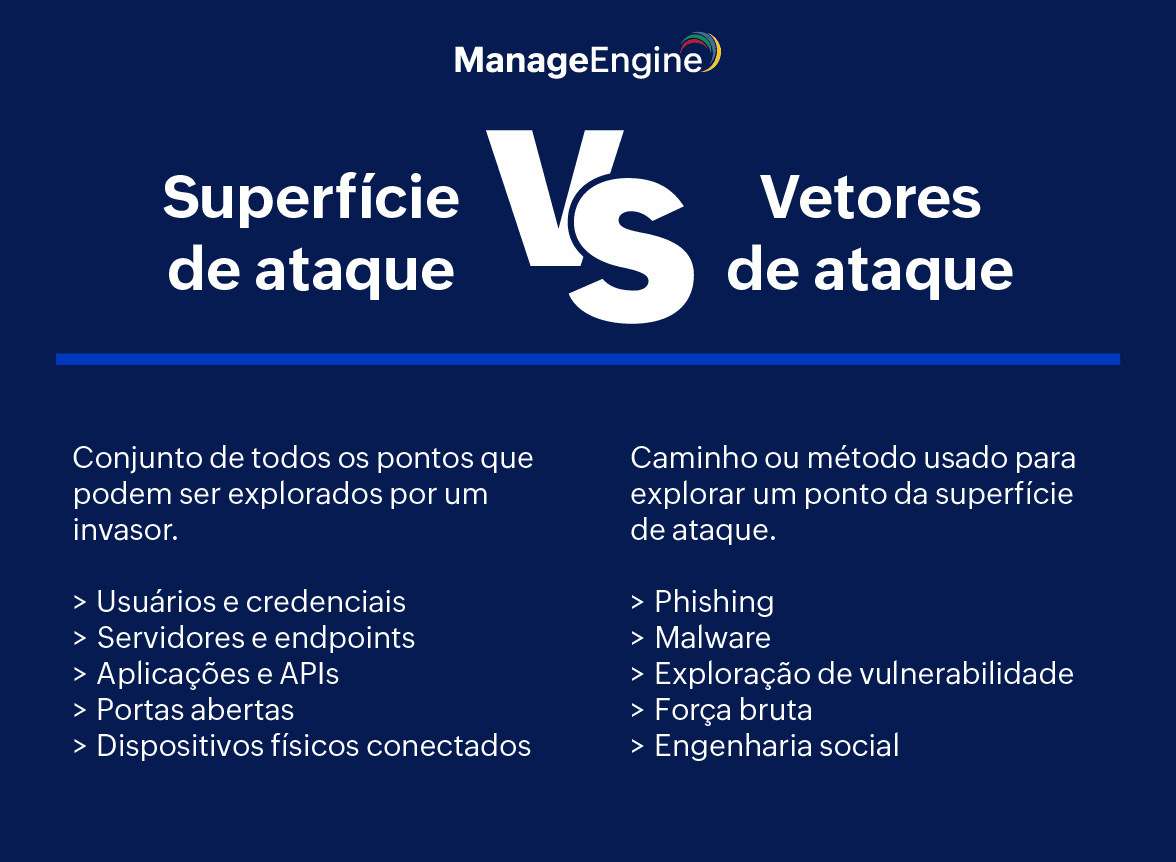 ManageEngine

Superfície de ataque

VS

Vetores de ataque

Conjunto de todos os pontos que podem ser explorados por um invasor.

> Usuários e credenciais
> Servidores e endpoints
> Aplicações e APIs
> Portas abertas
> Dispositivos físicos conectados

Caminho ou método usado para explorar um ponto da superfície de ataque.

> Phishing
> Malware
> Exploração de vulnerabilidade
> Força bruta
> Engenharia social